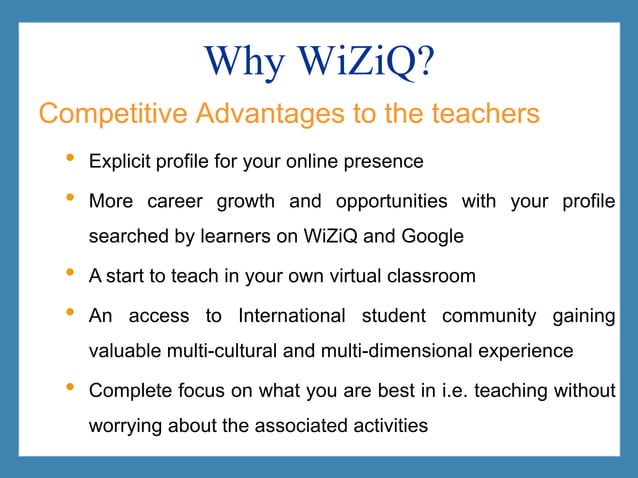 Why WiZiQ?

Competitive Advantages to the teachers

• Explicit profile for your online presence

• More career growth and opportunities with your profile searched by learners on WiZiQ and Google

• A start to teach in your own virtual classroom

• An access to International student community gaining valuable multi-cultural and multi-dimensional experience

• Complete focus on what you are best in i.e. teaching without worrying about the associated activities